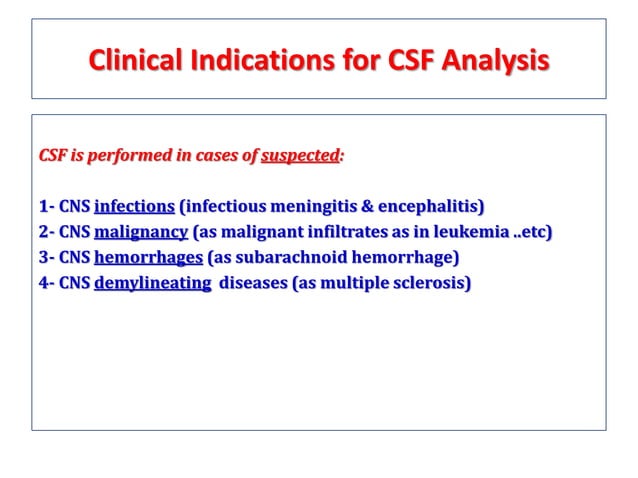 Clinical Indications for CSF Analysis

CSF is performed in cases of suspected:

1- CNS infections (infectious meningitis & encephalitis)
2- CNS malignancy (as malignant infiltrates as in leukemia ..etc)
3- CNS hemorrhages (as subarachnoid hemorrhage)
4- CNS demylineating diseases (as multiple sclerosis)